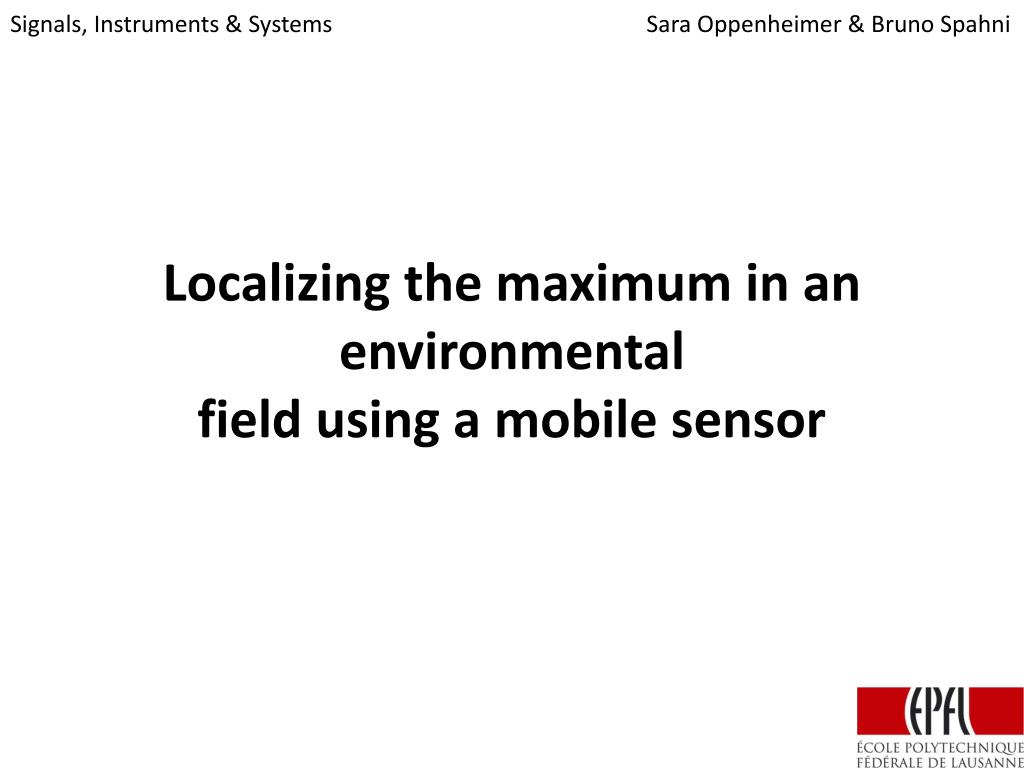 Signals, Instruments & Systems

Sara Oppenheimer & Bruno Spahni

Localizing the maximum in an environmental field using a mobile sensor

EPFL

ÉCOLE POLYTECHNIQUE FÉDÉRALE DE LAUSANNE